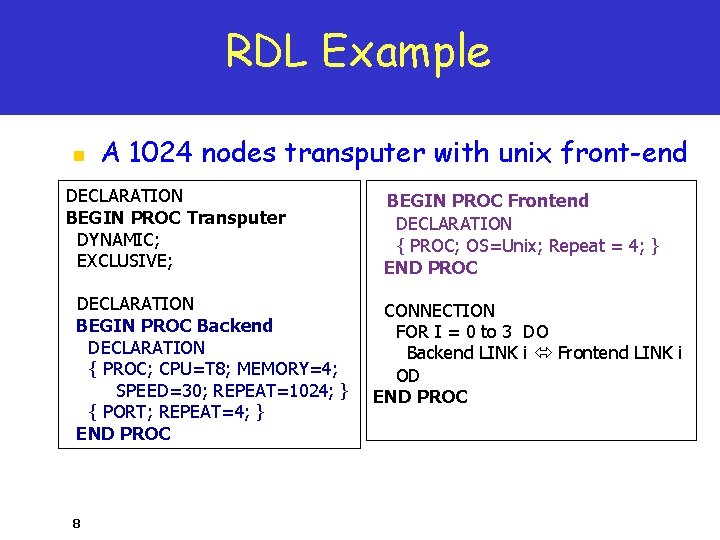 RDL Example

A 1024 nodes transputer with unix front-end

DECLARATION
BEGIN PROC Transputer
DYNAMIC;
EXCLUSIVE;

DECLARATION
BEGIN PROC Backend
DECLARATION
{ PROC; CPU=T8; MEMORY=4;
SPEED=30; REPEAT=1024; }
{ PORT; REPEAT=4; }
END PROC

BEGIN PROC Frontend
DECLARATION
{ PROC; OS=Unix; Repeat = 4; }
END PROC

CONNECTION
FOR I = 0 to 3 DO
Backend LINK i ⇔ Frontend LINK i
OD
END PROC

8